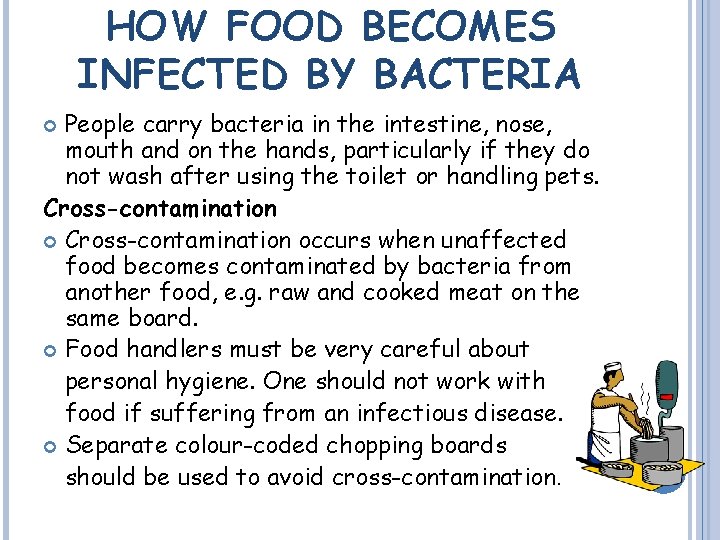 HOW FOOD BECOMES INFECTED BY BACTERIA

People carry bacteria in the intestine, nose, mouth and on the hands, particularly if they do not wash after using the toilet or handling pets.

Cross-contamination

Cross-contamination occurs when unaffected food becomes contaminated by bacteria from another food, e.g. raw and cooked meat on the same board.

Food handlers must be very careful about personal hygiene. One should not work with food if suffering from an infectious disease.

Separate colour-coded chopping boards should be used to avoid cross-contamination.